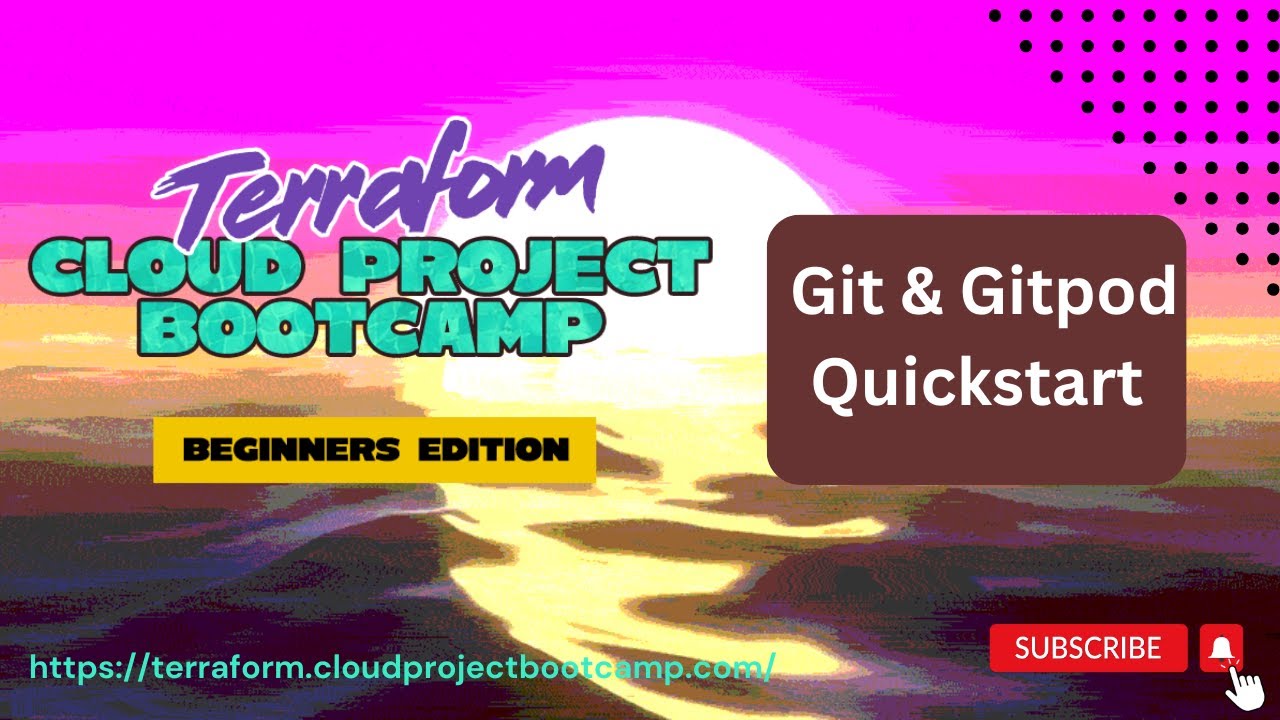 Terraform
CLOUD PROJECT BOOTCAMP

BEGINNERS EDITION

Git & Gitpod Quickstart

https://terraform.cloudprojectbootcamp.com/

SUBSCRIBE